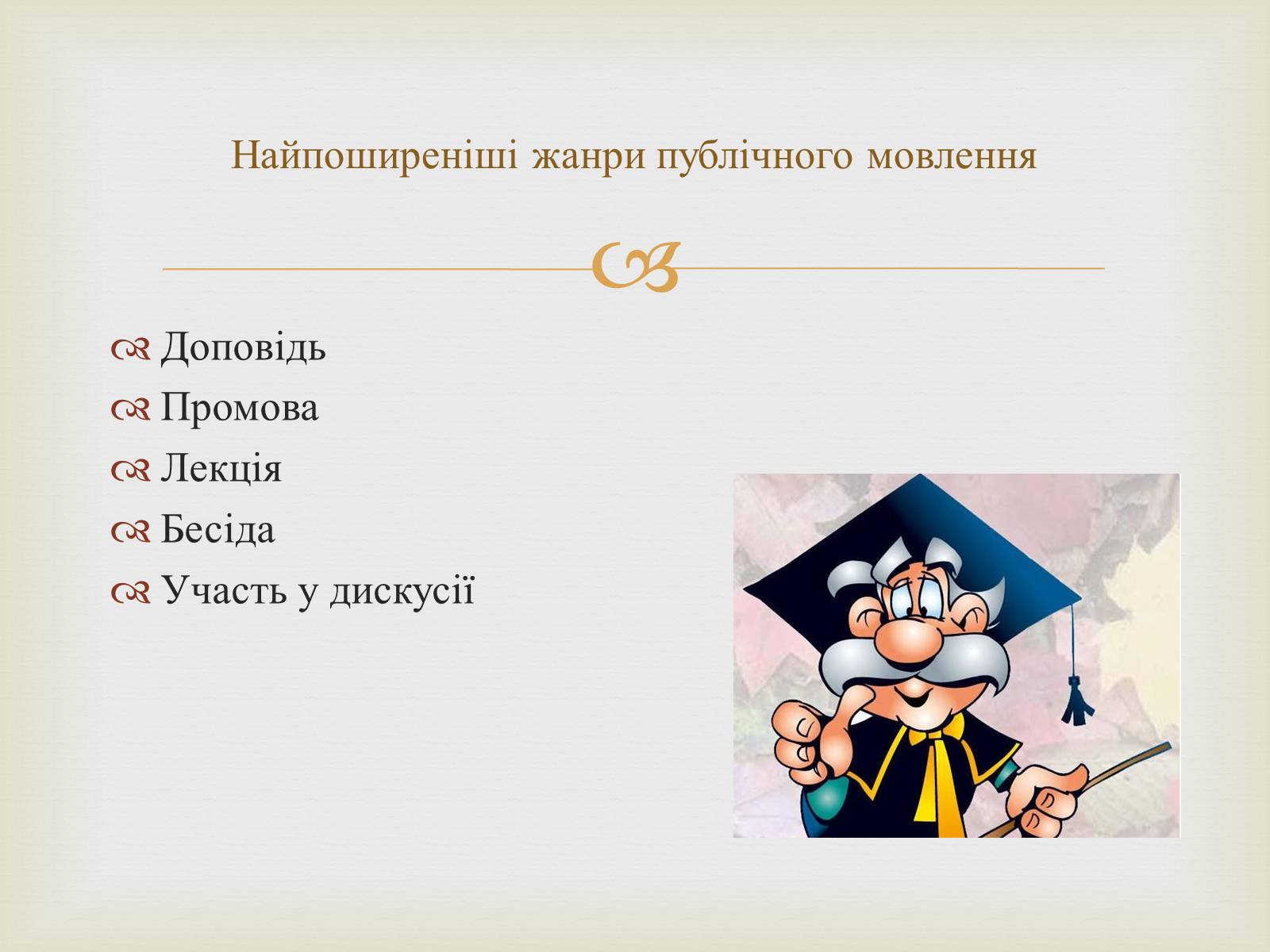 Найпоширеніші жанри публічного мовлення

Доповідь
Промова
Лекція
Бесіда
Участь у дискусії